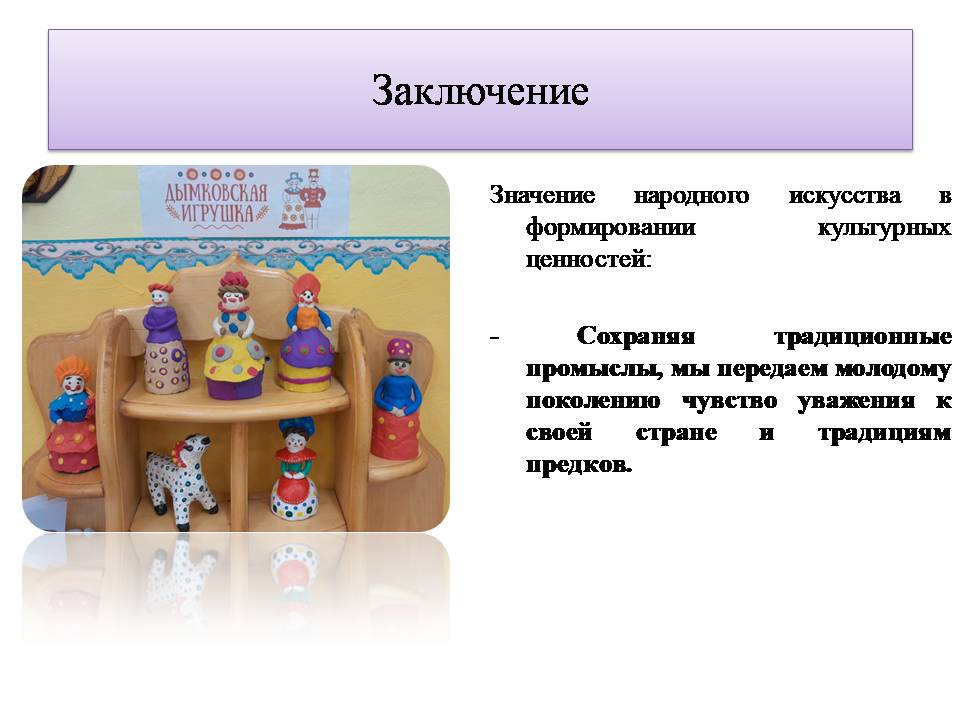 Заключение

ДЫМКОВСКАЯ ИГРУШКА

Значение народного искусства в формировании культурных ценностей:

- Сохраняя традиционные промыслы, мы передаем молодому поколению чувство уважения к своей стране и традициям предков.